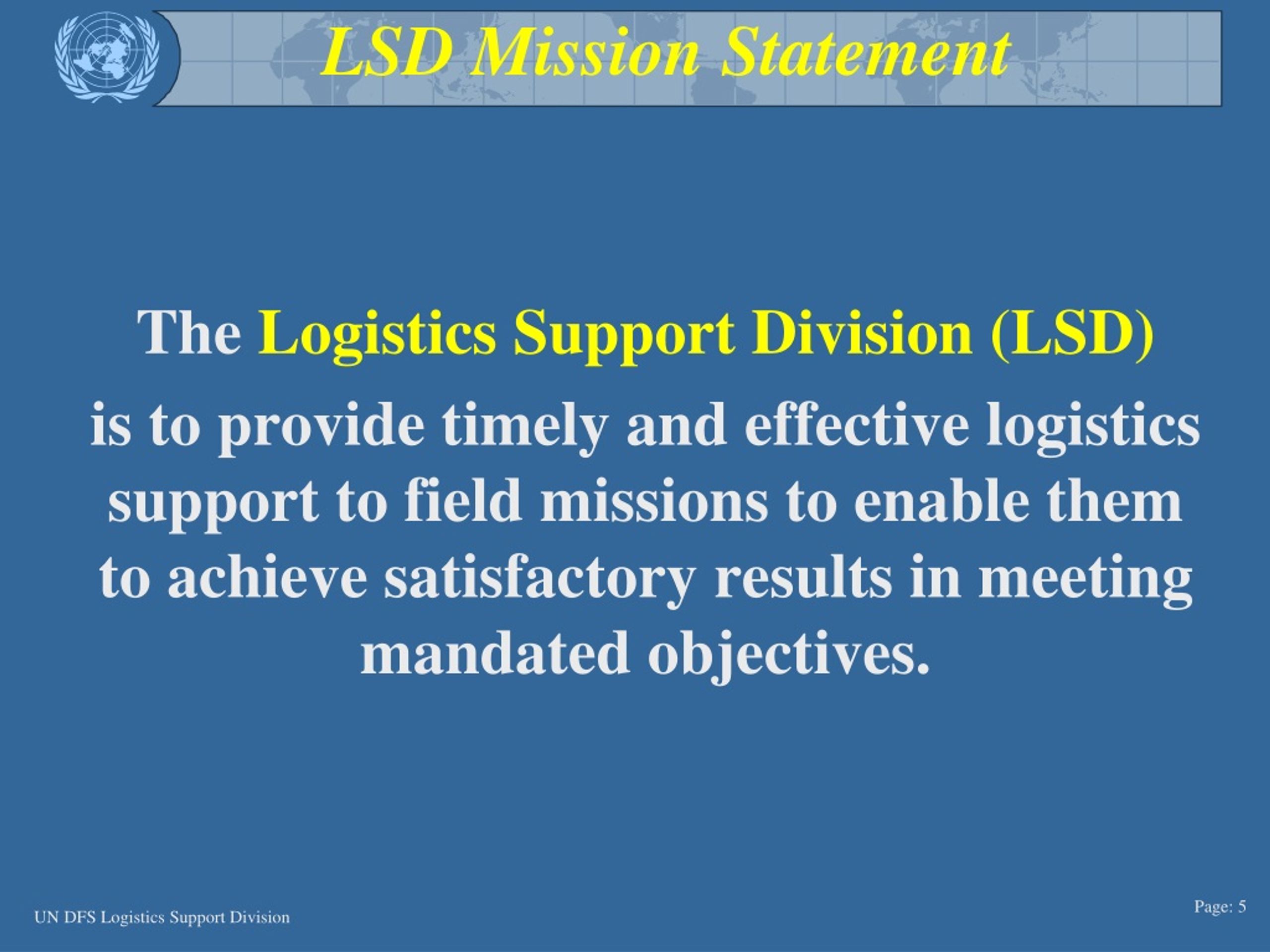 LSD Mission Statement

The Logistics Support Division (LSD)

is to provide timely and effective logistics support to field missions to enable them to achieve satisfactory results in meeting mandated objectives.

UN DFS Logistics Support Division

Page: 5